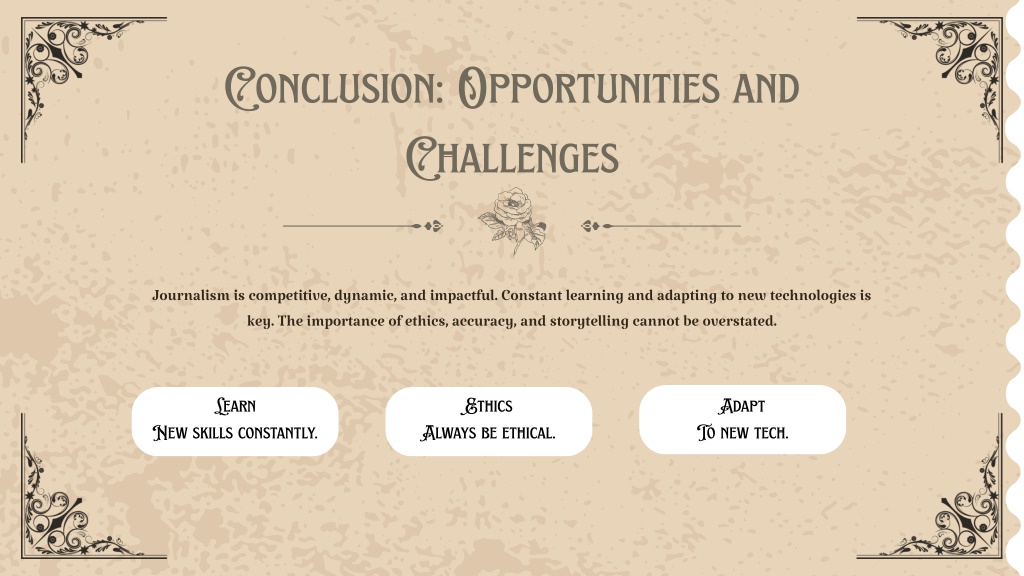 Conclusion: Opportunities and Challenges

Journalism is competitive, dynamic, and impactful. Constant learning and adapting to new technologies is key. The importance of ethics, accuracy, and storytelling cannot be overstated.

Learn
New skills constantly.

Ethics
Always be ethical.

Adapt
To new tech.